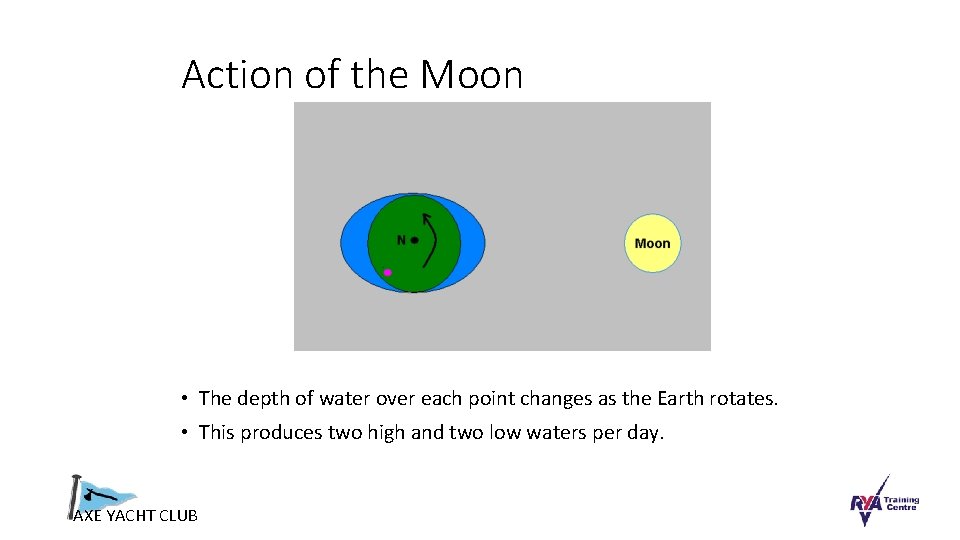 Action of the Moon

N

Moon

• The depth of water over each point changes as the Earth rotates.
• This produces two high and two low waters per day.

AXE YACHT CLUB

RYA Training Centre